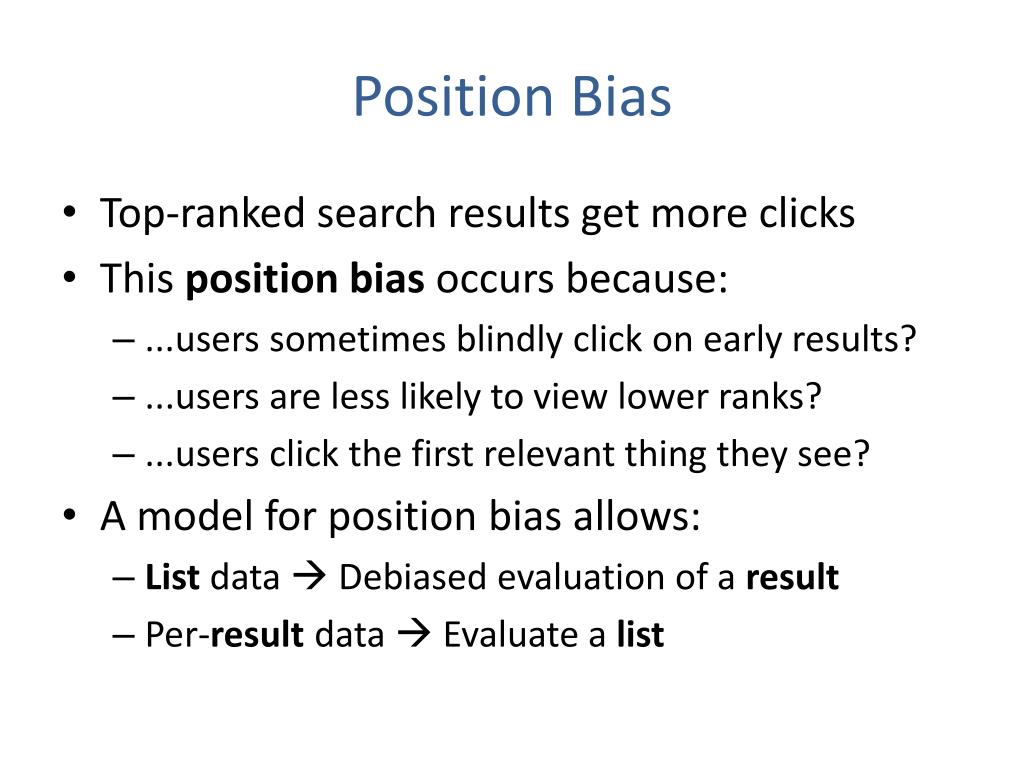 Position Bias

• Top-ranked search results get more clicks
• This position bias occurs because:
– ...users sometimes blindly click on early results?
– ...users are less likely to view lower ranks?
– ...users click the first relevant thing they see?
• A model for position bias allows:
– List data → Debiased evaluation of a result
– Per-result data → Evaluate a list